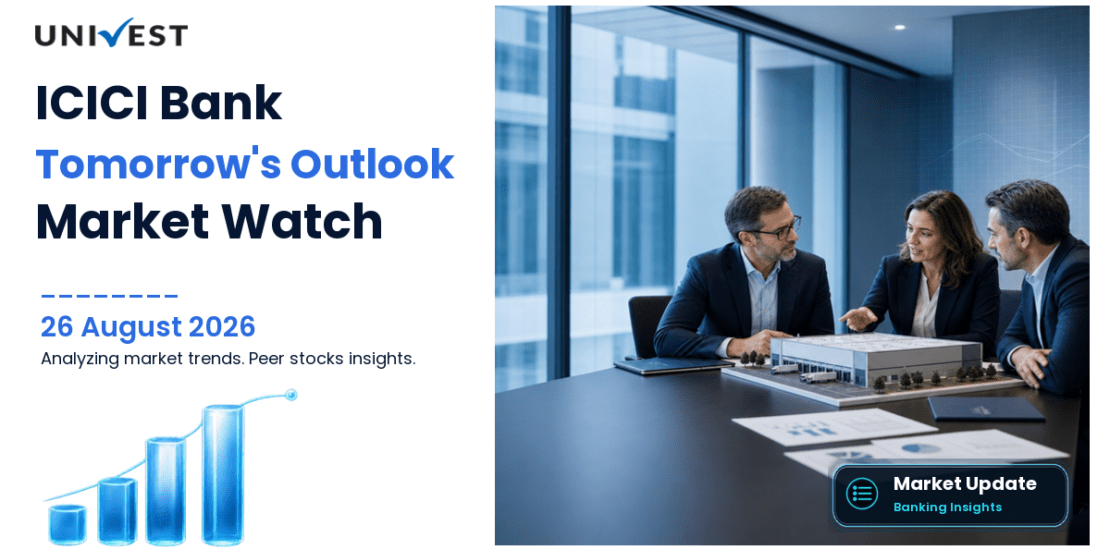 UNIVEST

ICICI Bank

Tomorrow's Outlook

Market Watch

26 August 2026

Analyzing market trends. Peer stocks insights.

Market Update
Banking Insights